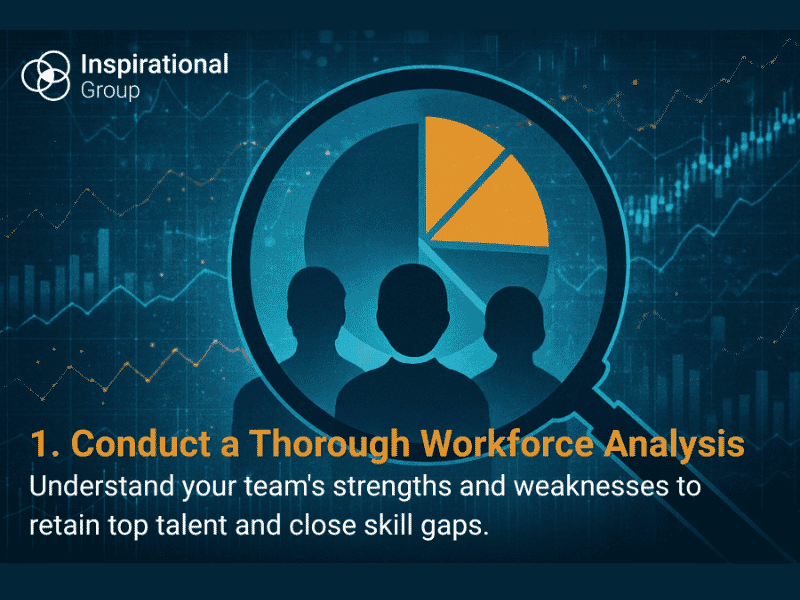 Inspirational
Group

1. Conduct a Thorough Workforce Analysis
Understand your team's strengths and weaknesses to retain top talent and close skill gaps.